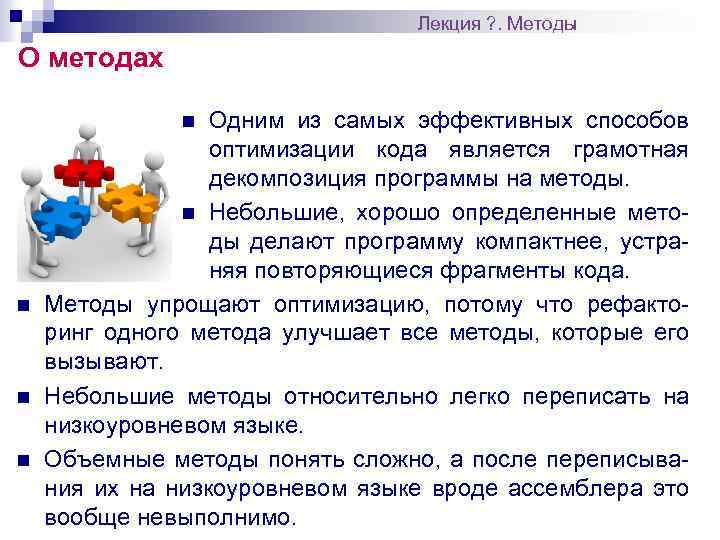 Лекция ?. Методы

О методах

Одним из самых эффективных способов оптимизации кода является грамотная декомпозиция программы на методы.

Небольшие, хорошо определенные методы делают программу компактнее, устраняя повторяющиеся фрагменты кода.

Методы упрощают оптимизацию, потому что рефакторинг одного метода улучшает все методы, которые его вызывают.

Небольшие методы относительно легко переписать на низкоуровневом языке.

Объемные методы понять сложно, а после переписывания их на низкоуровневом языке вроде ассемблера это вообще невыполнимо.